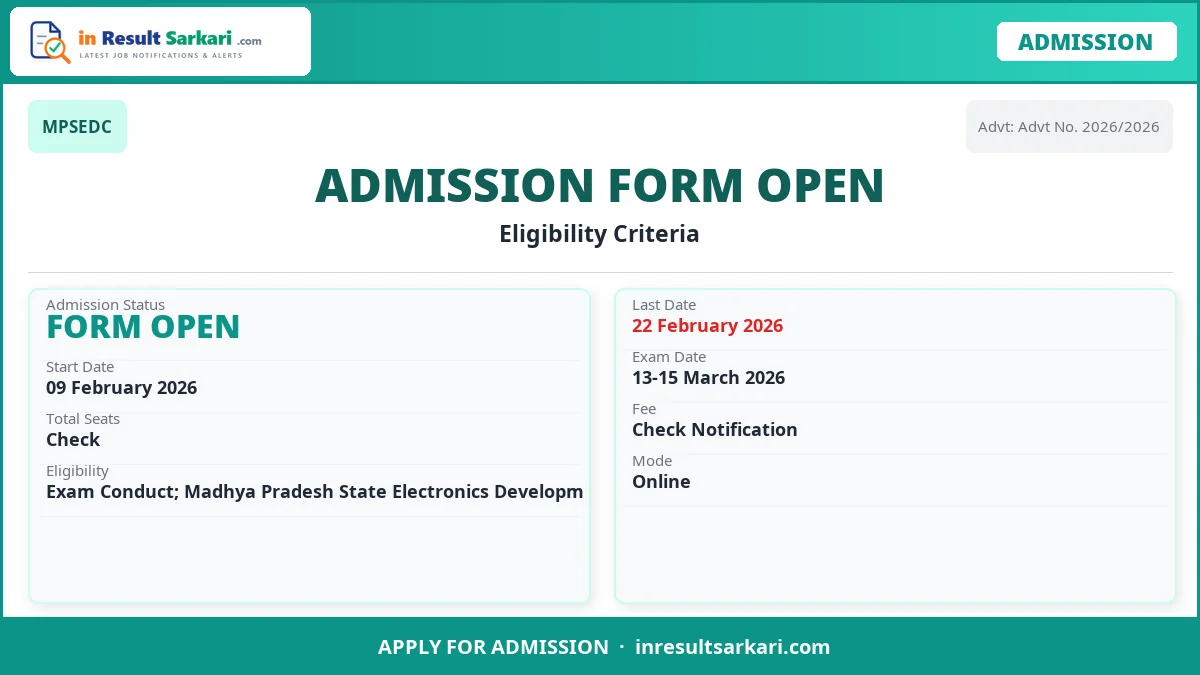 in Result Sarkari .com
LATEST JOB NOTIFICATIONS & ALERTS

ADMISSION

MPSEDC

Advt: Advt No. 2026/2026

ADMISSION FORM OPEN

Eligibility Criteria

Admission Status
FORM OPEN

Start Date
09 February 2026

Total Seats
Check

Eligibility
Exam Conduct; Madhya Pradesh State Electronics Developm

Last Date
22 February 2026

Exam Date
13-15 March 2026

Fee
Check Notification

Mode
Online

APPLY FOR ADMISSION · inresultsarkari.com